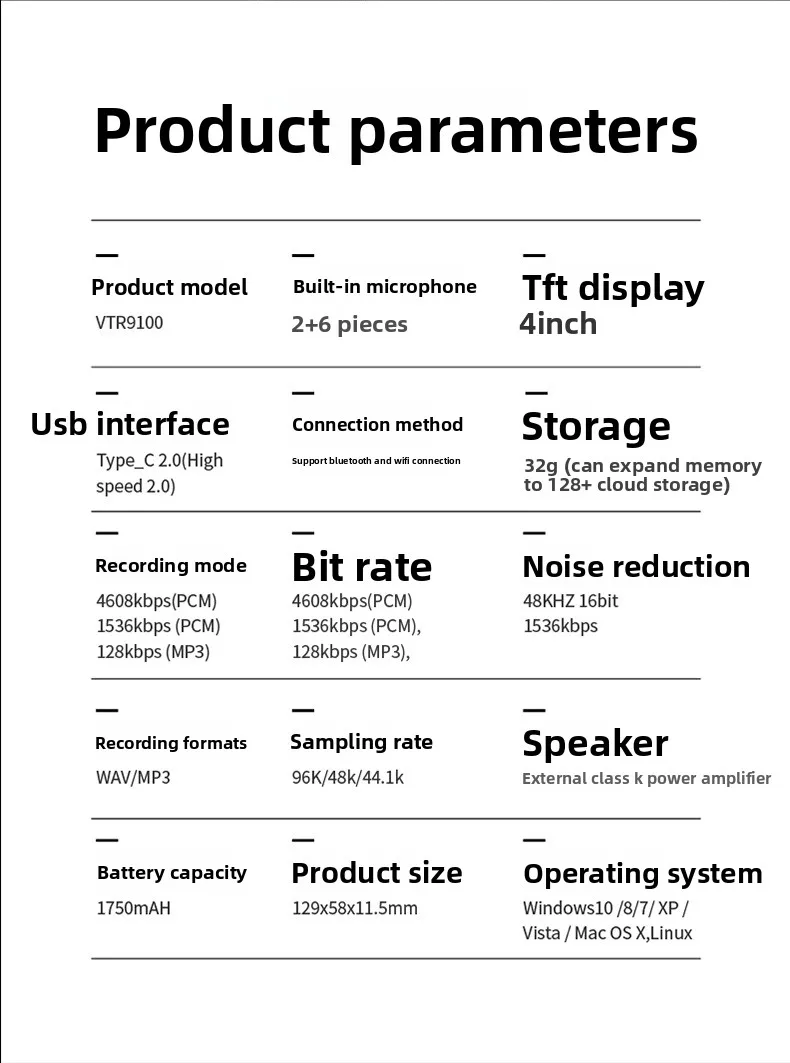 Product parameters

Product model
VTR9100

Built-in microphone
2+6 pieces

Tft display
4inch

Usb interface
Type_C 2.0(High speed 2.0)

Connection method
Support bluetooth and wifi connection

Storage
32g (can expand memory to 128+ cloud storage)

Recording mode
4608kbps(PCM)
1536kbps (PCM)
128kbps (MP3)

Bit rate
4608kbps(PCM)
1536kbps (PCM),
128kbps (MP3),

Noise reduction
48KHZ 16bit
1536kbps

Recording formats
WAV/MP3

Sampling rate
96K/48k/44.1k

Speaker
External class k power amplifier

Battery capacity
1750mAH

Product size
129x58x11.5mm

Operating system
Windows10 /8/7/ XP / Vista / Mac OS X,Linux